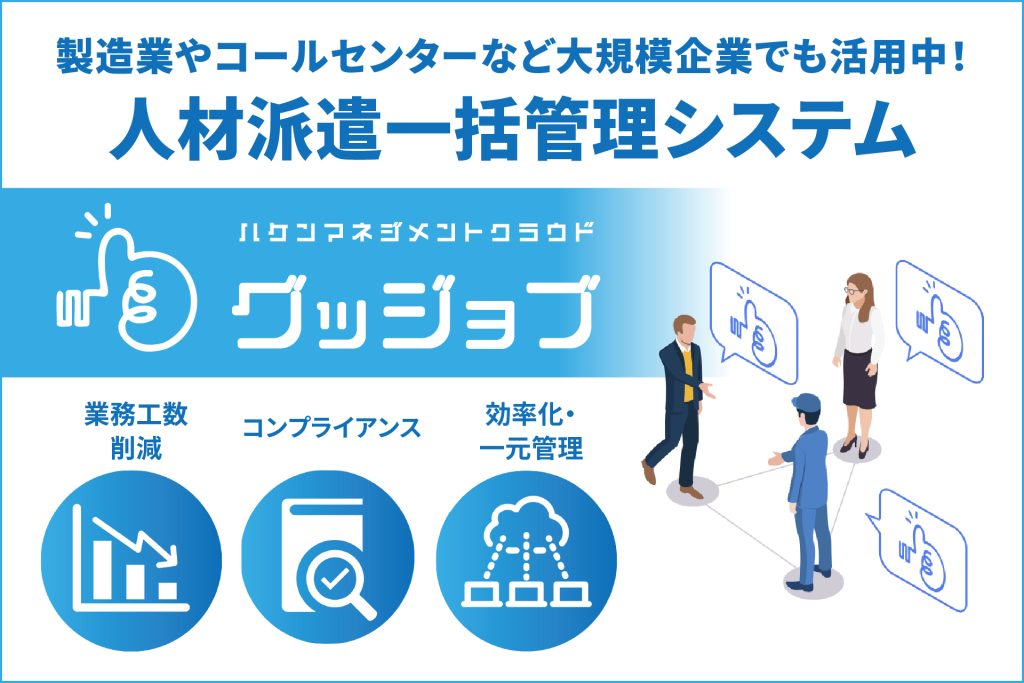 製造業やコールセンターなど大規模企業でも活用中!
人材派遣一括管理システム

ハケンマネジメントクラウド
グッジョブ

業務工数削減

コンプライアンス

効率化・一元管理